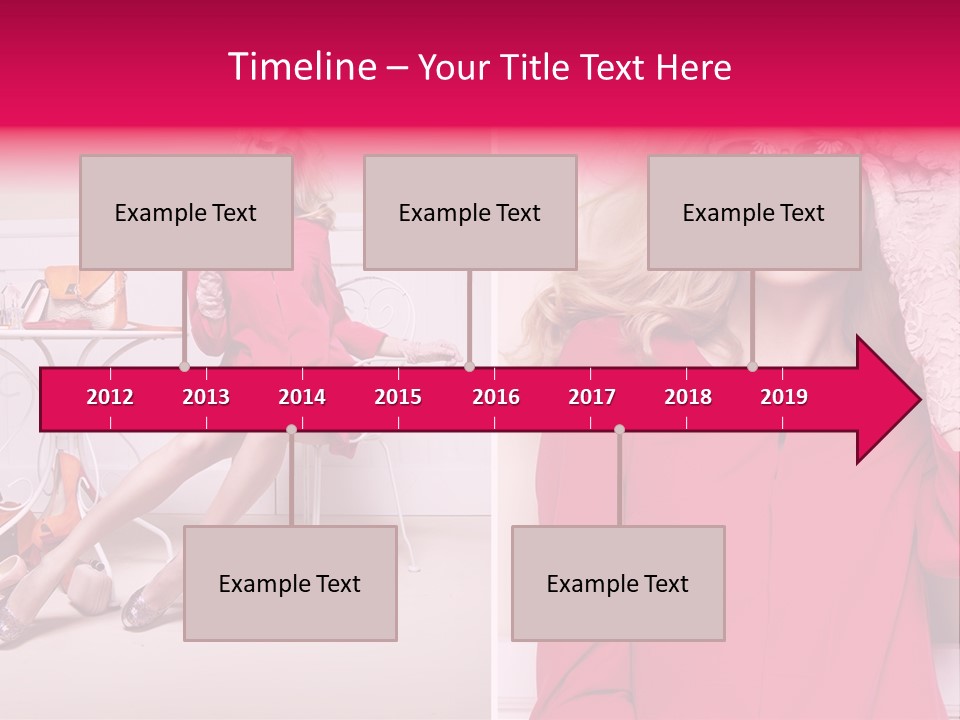 Timeline – Your Title Text Here

Example Text

Example Text

Example Text

2012
2013
2014
2015
2016
2017
2018
2019

Example Text

Example Text